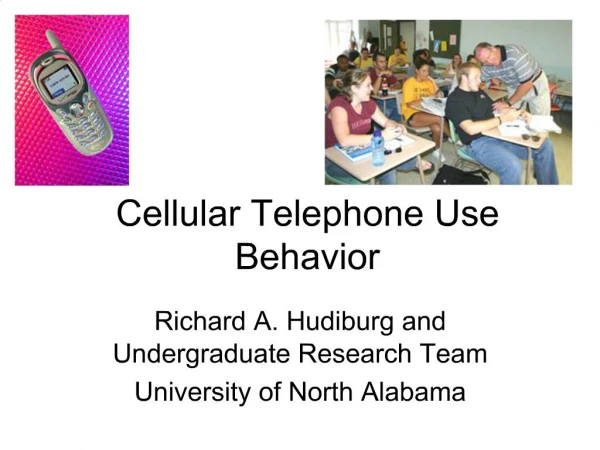 Cellular Telephone Use Behavior

Richard A. Hudiburg and Undergraduate Research Team

University of North Alabama